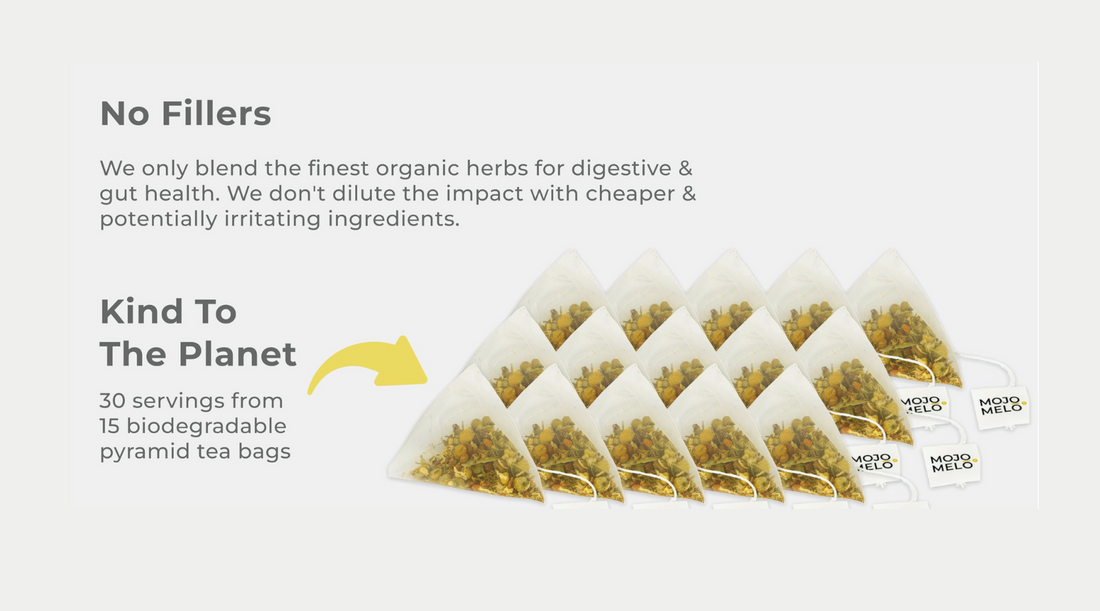 No Fillers

We only blend the finest organic herbs for digestive & gut health. We don't dilute the impact with cheaper & potentially irritating ingredients.

Kind To The Planet

30 servings from 15 biodegradable pyramid tea bags

MOJO MELO

MOJO MELO

MOJO MELO

MOJO MELO